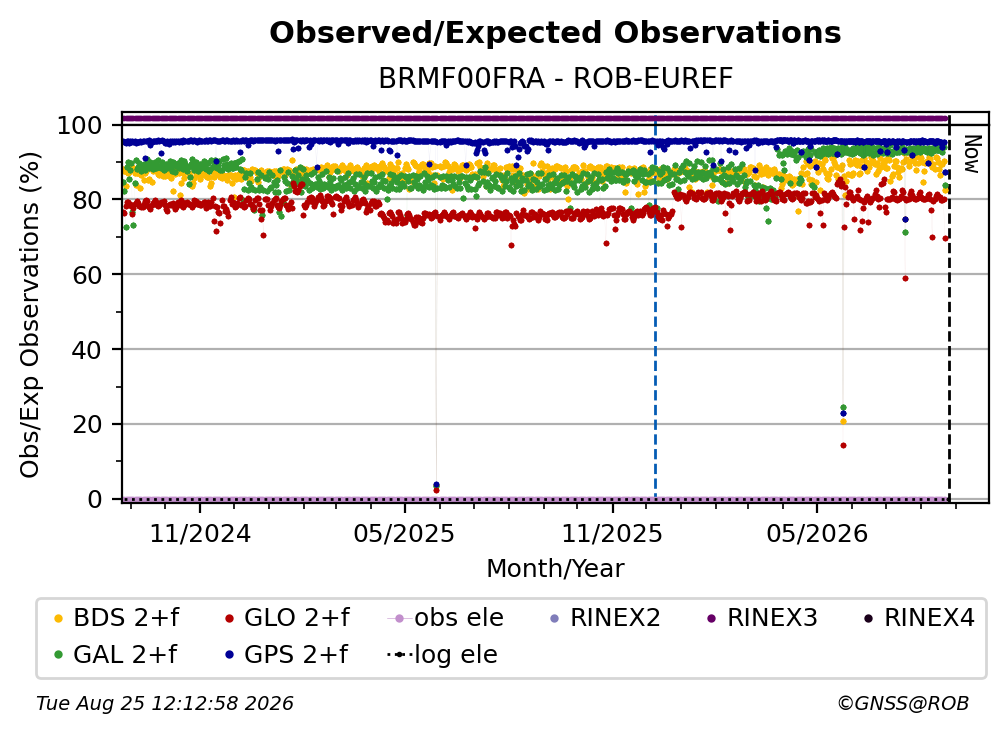 Observed/Expected Observations
BRMF00FRA - ROB-EUREF

Obs/Exp Observations (%)
100
80
60
40
20
0

Now

11/2024
05/2025
11/2025
05/2026
Month/Year

BDS 2+f
GLO 2+f
obs ele
RINEX2
RINEX3
RINEX4
GAL 2+f
GPS 2+f
log ele

Tue Aug 25 12:12:58 2026
©GNSS@ROB